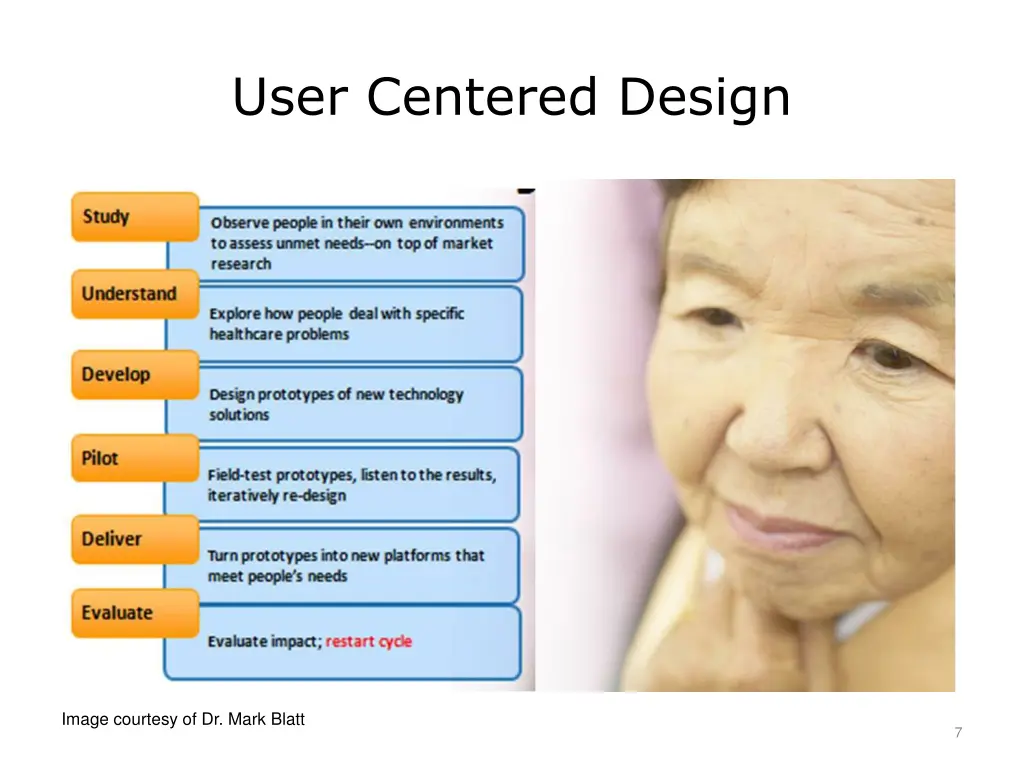 User Centered Design

Study
Observe people in their own environments to assess unmet needs--on top of market research

Understand
Explore how people deal with specific healthcare problems

Develop
Design prototypes of new technology solutions

Pilot
Field-test prototypes, listen to the results, iteratively re-design

Deliver
Turn prototypes into new platforms that meet people's needs

Evaluate
Evaluate impact; restart cycle

Image courtesy of Dr. Mark Blatt

7